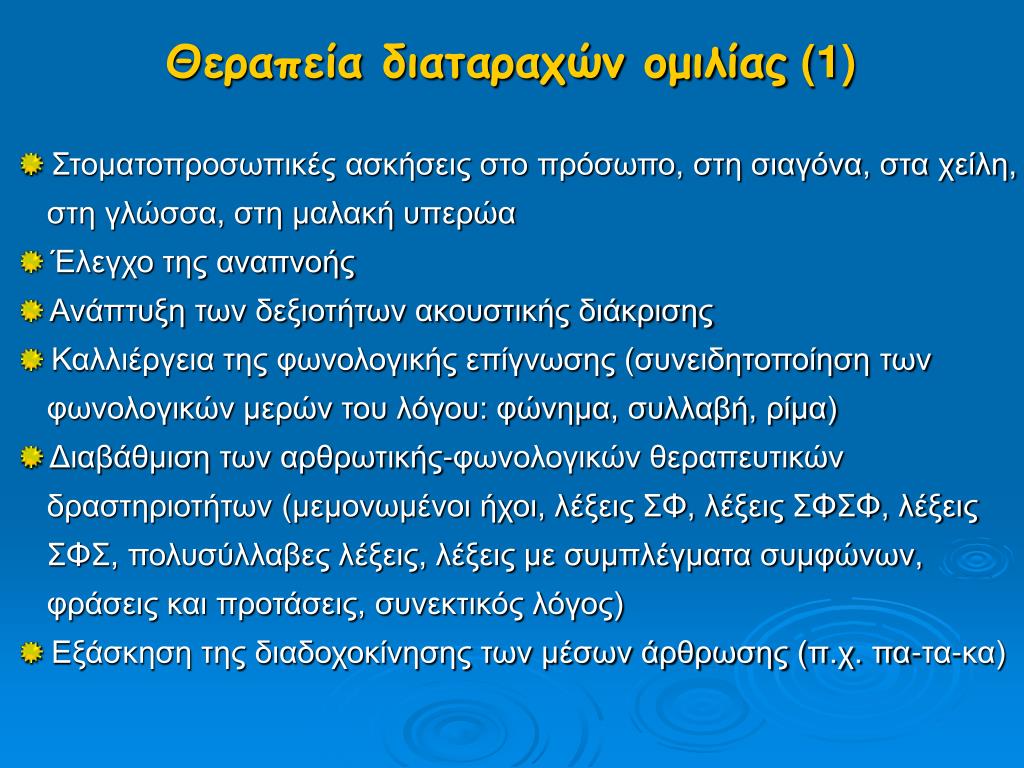 Θεραπεία διαταραχών ομιλίας (1)

Στοματοπροσωπικές ασκήσεις στο πρόσωπο, στη σιαγόνα, στα χείλη, στη γλώσσα, στη μαλακή υπερώα

Έλεγχο της αναπνοής

Ανάπτυξη των δεξιοτήτων ακουστικής διάκρισης

Καλλιέργεια της φωνολογικής επίγνωσης (συνειδητοποίηση των φωνολογικών μερών του λόγου: φώνημα, συλλαβή, ρίμα)

Διαβάθμιση των αρθρωτικής-φωνολογικών θεραπευτικών δραστηριοτήτων (μεμονωμένοι ήχοι, λέξεις ΣΦ, λέξεις ΣΦΣΦ, λέξεις ΣΦΣ, πολυσύλλαβες λέξεις, λέξεις με συμπλέγματα συμφώνων, φράσεις και προτάσεις, συνεκτικός λόγος)

Εξάσκηση της διαδοχοκίνησης των μέσων άρθρωσης (π.χ. πα-τα-κα)